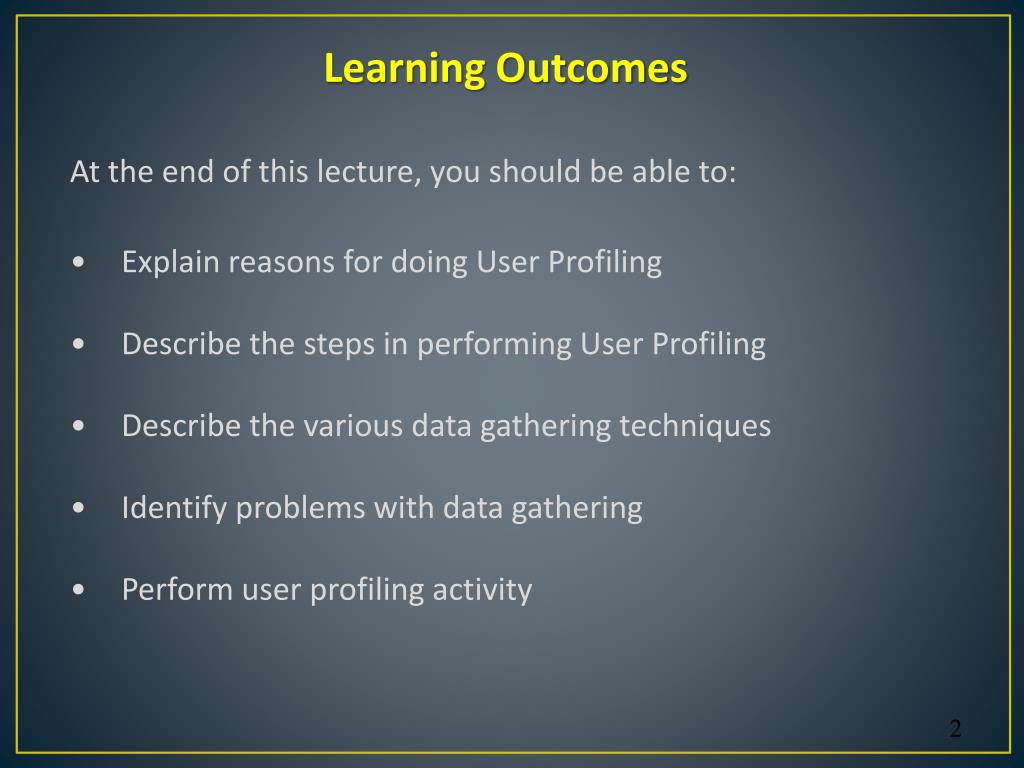 Learning Outcomes

At the end of this lecture, you should be able to:

• Explain reasons for doing User Profiling

• Describe the steps in performing User Profiling

• Describe the various data gathering techniques

• Identify problems with data gathering

• Perform user profiling activity

2